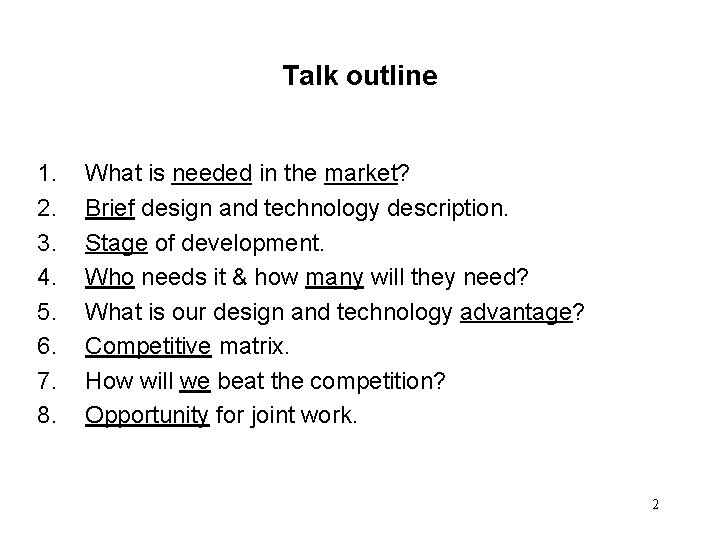 Talk outline

1. What is needed in the market?
2. Brief design and technology description.
3. Stage of development.
4. Who needs it & how many will they need?
5. What is our design and technology advantage?
6. Competitive matrix.
7. How will we beat the competition?
8. Opportunity for joint work.

2